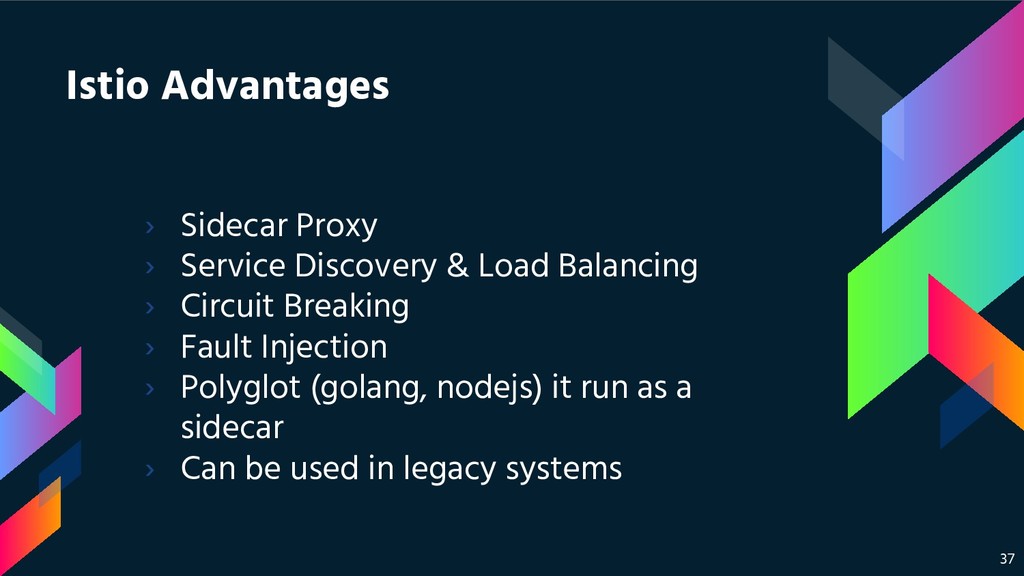 Istio Advantages

› Sidecar Proxy
› Service Discovery & Load Balancing
› Circuit Breaking
› Fault Injection
› Polyglot (golang, nodejs) it run as a sidecar
› Can be used in legacy systems

37